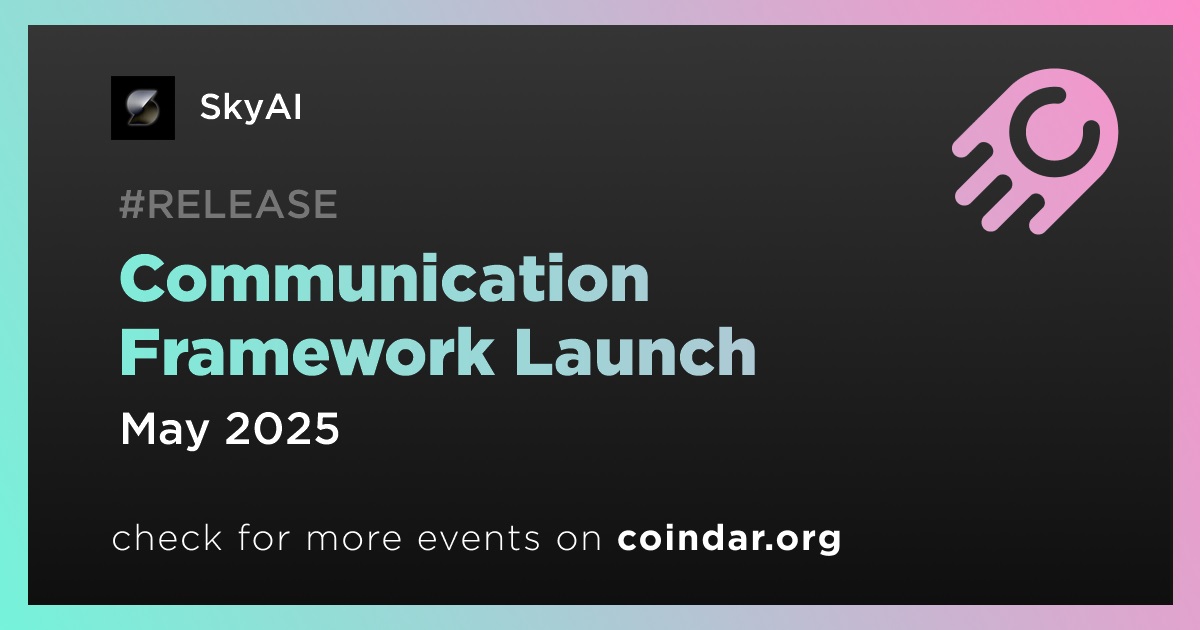 SkyAI

#RELEASE

Communication Framework Launch

May 2025

check for more events on coindar.org